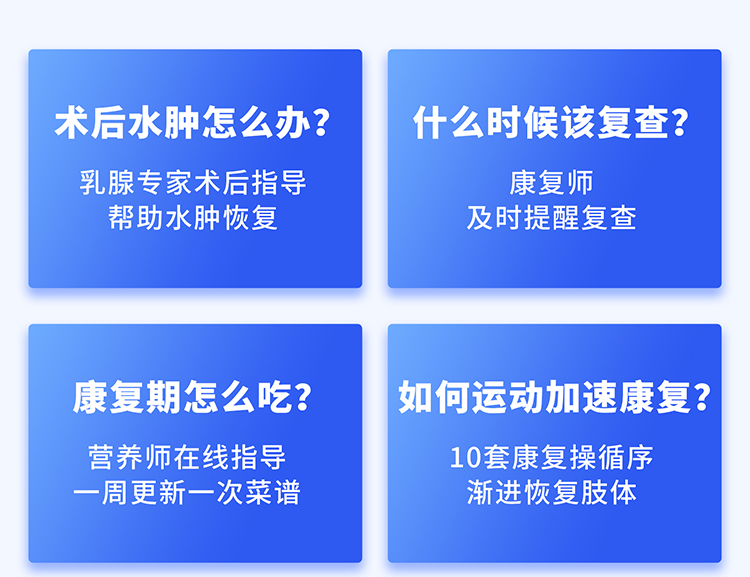 术后水肿怎么办？

乳腺专家术后指导
帮助水肿恢复

什么时候该复查？

康复师
及时提醒复查

康复期怎么吃？

营养师在线指导
一周更新一次菜谱

如何运动加速康复？

10套康复操循序
渐进恢复肢体